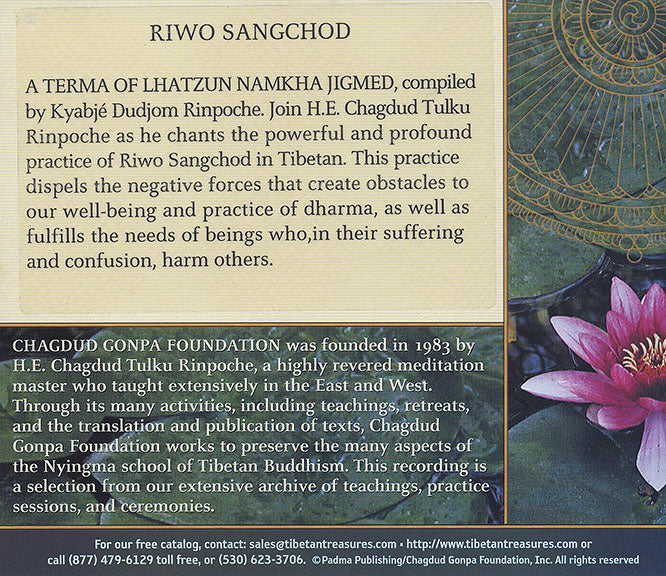 RIWO SANGCHOD

A TERMA OF LHATZUN NAMKHA JIGMED, compiled by Kyabjé Dudjom Rinpoche. Join H.E. Chagdud Tulku Rinpoche as he chants the powerful and profound practice of Riwo Sangchod in Tibetan. This practice dispels the negative forces that create obstacles to our well-being and practice of dharma, as well as fulfills the needs of beings who,in their suffering and confusion, harm others.

CHAGDUD GONPA FOUNDATION was founded in 1983 by H.E. Chagdud Tulku Rinpoche, a highly revered meditation master who taught extensively in the East and West. Through its many activities, including teachings, retreats, and the translation and publication of texts, Chagdud Gonpa Foundation works to preserve the many aspects of the Nyingma school of Tibetan Buddhism. This recording is a selection from our extensive archive of teachings, practice sessions, and ceremonies.

For our free catalog, contact: sales@tibetantreasures.com • http://www.tibetantreasures.com or call (877) 479-6129 toll free, or (530) 623-3706. ©Padma Publishing/Chagdud Gonpa Foundation, Inc. All rights reserved